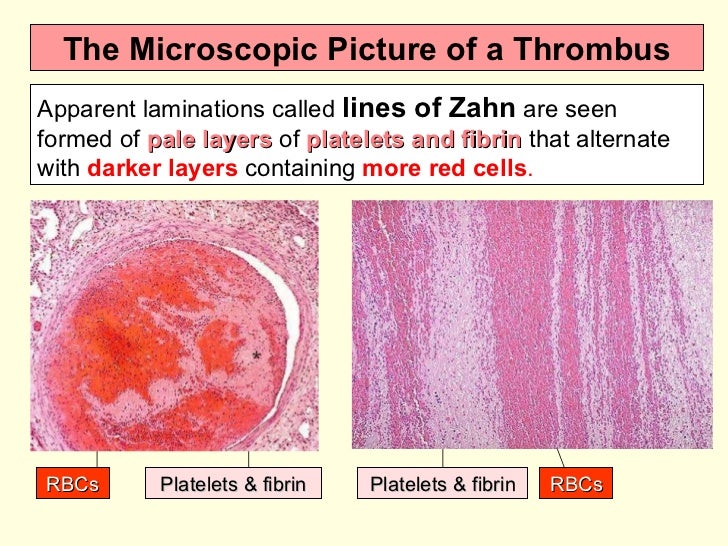 The Microscopic Picture of a Thrombus

Apparent laminations called lines of Zahn are seen formed of pale layers of platelets and fibrin that alternate with darker layers containing more red cells.

*

RBCs

Platelets & fibrin

Platelets & fibrin

RBCs